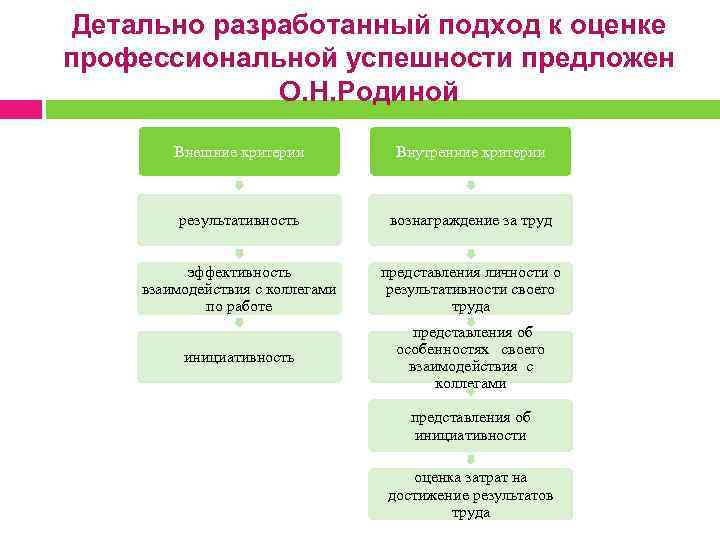 Детально разработанный подход к оценке профессиональной успешности предложен О.Н.Родиной

Внешние критерии

результативность

эффективность взаимодействия с коллегами по работе

инициативность

Внутренние критерии

вознаграждение за труд

представления личности о результативности своего труда

представления об особенностях своего взаимодействия с коллегами

представления об инициативности

оценка затрат на достижение результатов труда